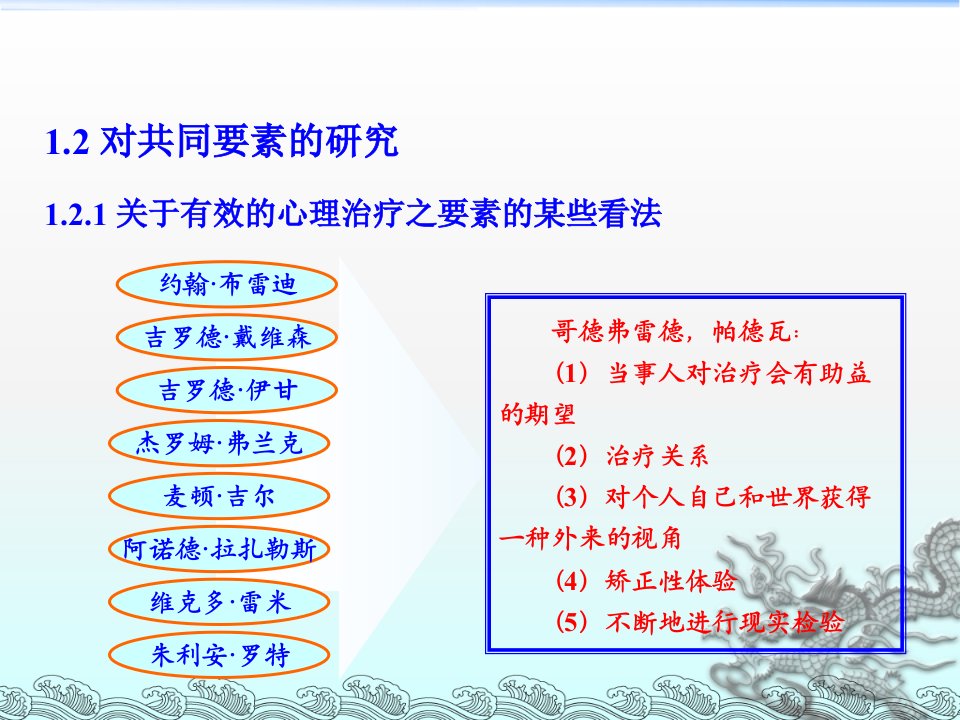 1.2 对共同要素的研究

1.2.1 关于有效的心理治疗之要素的某些看法

约翰·布雷迪

吉罗德·戴维森

吉罗德·伊甘

杰罗姆·弗兰克

麦顿·吉尔

阿诺德·拉扎勒斯

维克多·雷米

朱利安·罗特

哥德弗雷德，帕德瓦：

(1) 当事人对治疗会有助益的期望

(2) 治疗关系

(3) 对个人自己和世界获得一种外来的视角

(4) 矫正性体验

(5) 不断地进行现实检验